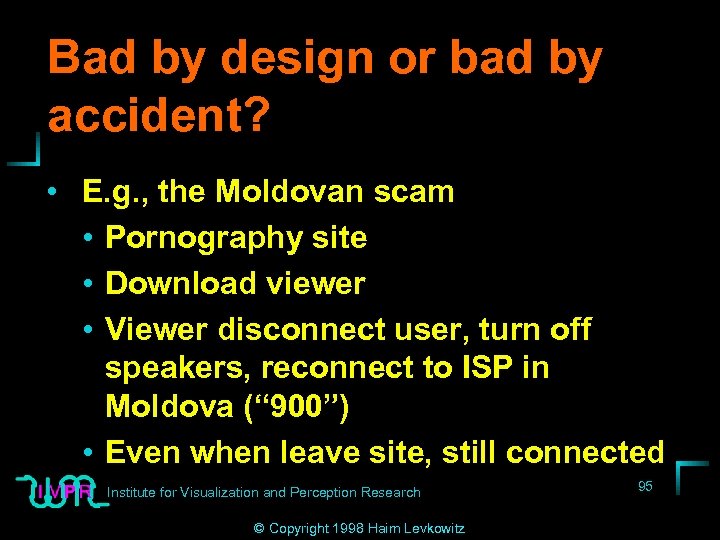 Bad by design or bad by accident?

• E.g., the Moldovan scam
 • Pornography site
 • Download viewer
 • Viewer disconnect user, turn off speakers, reconnect to ISP in Moldova (“900”)
 • Even when leave site, still connected

IVPR Institute for Visualization and Perception Research

95

© Copyright 1998 Haim Levkowitz